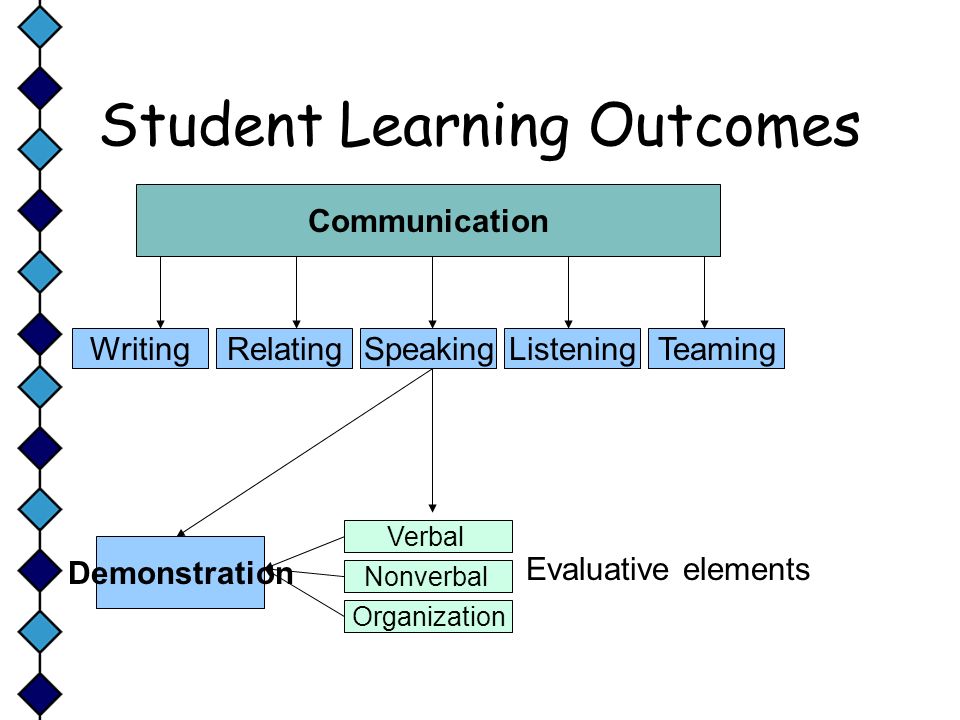 Student Learning Outcomes

Communication

Writing
Relating
Speaking
Listening
Teaming

Demonstration

Verbal
Nonverbal
Organization

Evaluative elements